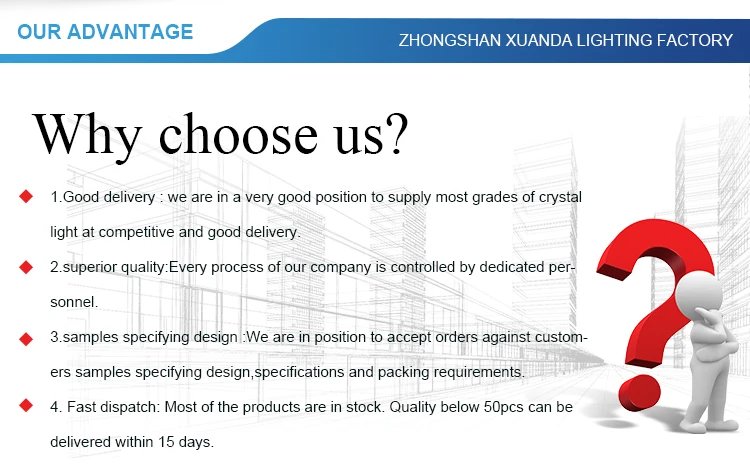 OUR ADVANTAGE

ZHONGSHAN XUANDA LIGHTING FACTORY

Why choose us?

1.Good delivery : we are in a very good position to supply most grades of crystal light at competitive and good delivery.

2.superior quality:Every process of our company is controlled by dedicated personnel.

3.samples specifying design :We are in position to accept orders against customers samples specifying design,specifications and packing requirements.

4. Fast dispatch: Most of the products are in stock. Quality below 50pcs can be delivered within 15 days.